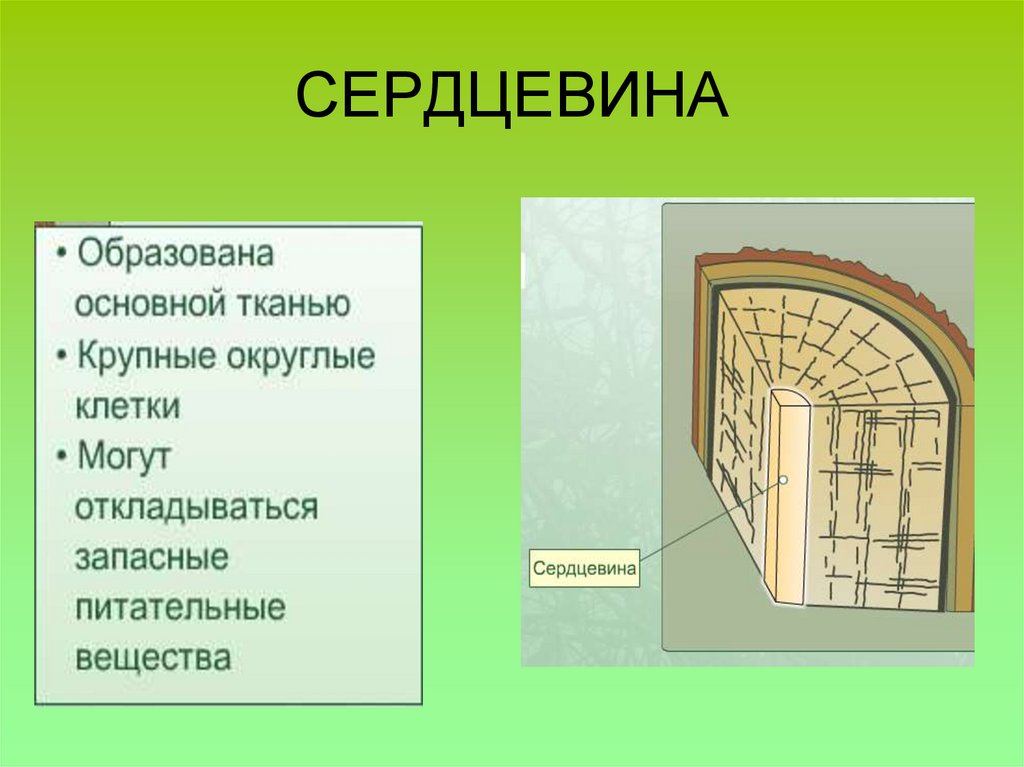 СЕРДЦЕВИНА

• Образована основной тканью
• Крупные округлые клетки
• Могут откладываться запасные питательные вещества

Сердцевина